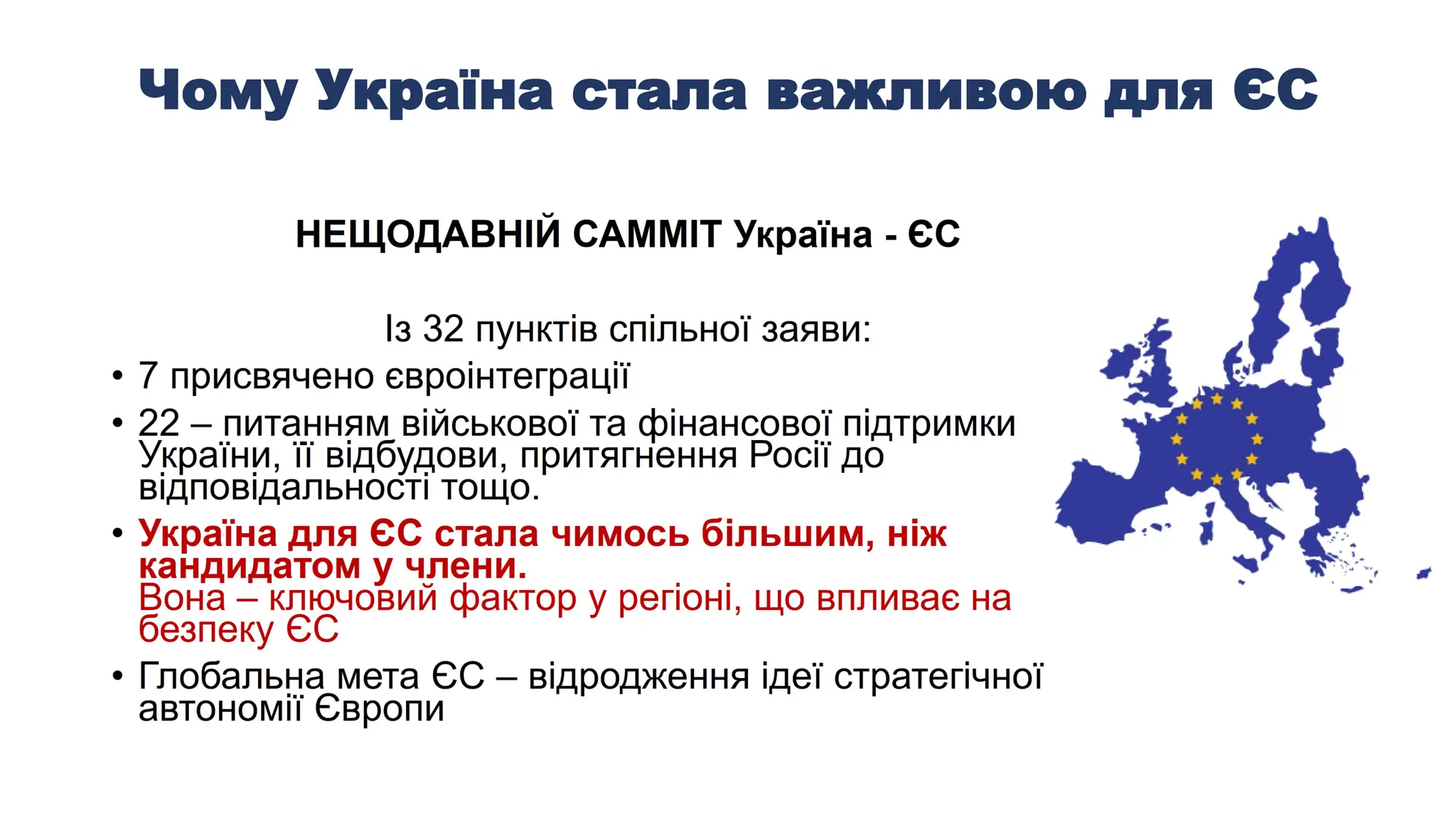 Чому Україна стала важливою для ЄС

НЕЩОДАВНІЙ САММІТ Україна - ЄС

Із 32 пунктів спільної заяви:

• 7 присвячено євроінтеграції
• 22 – питанням військової та фінансової підтримки України, її відбудови, притягнення Росії до відповідальності тощо.
• Україна для ЄС стала чимось більшим, ніж кандидатом у члени. Вона – ключовий фактор у регіоні, що впливає на безпеку ЄС
• Глобальна мета ЄС – відродження ідеї стратегічної автономії Європи